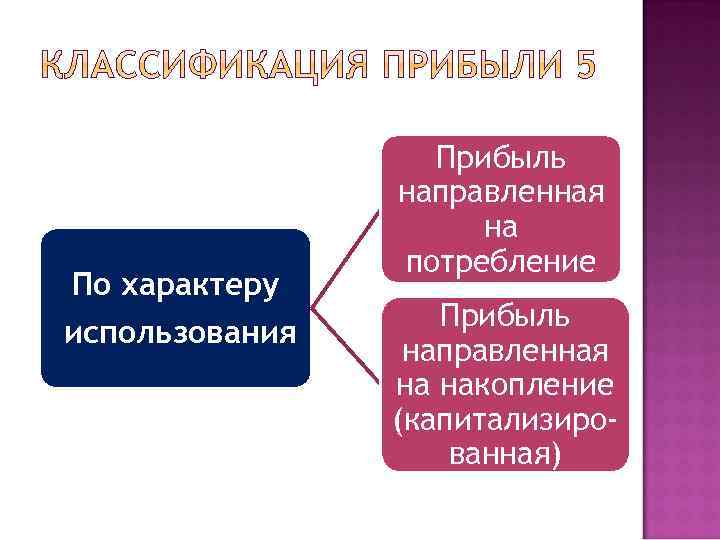 КЛАССИФИКАЦИЯ ПРИБЫЛИ 5

По характеру использования

Прибыль направленная на потребление

Прибыль направленная на накопление (капитализированная)